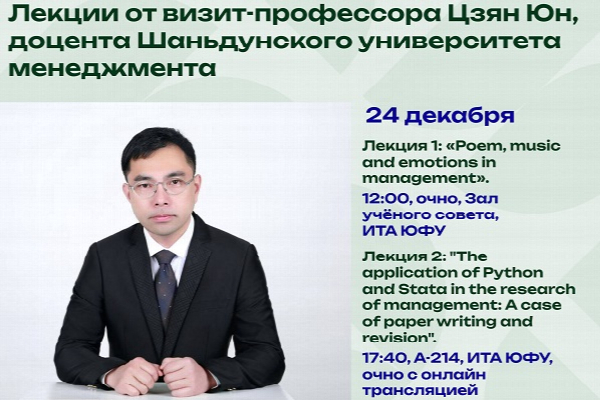 Лекции от визит-профессора Цзян Юн, доцента Шаньдунского университета менеджмента

24 декабря

Лекция 1: «Poem, music and emotions in management».

12:00, очно, Зал учёного совета, ИТА ЮФУ

Лекция 2: "The application of Python and Stata in the research of management: A case of paper writing and revision".

17:40, А-214, ИТА ЮФУ, очно с онлайн трансляцией